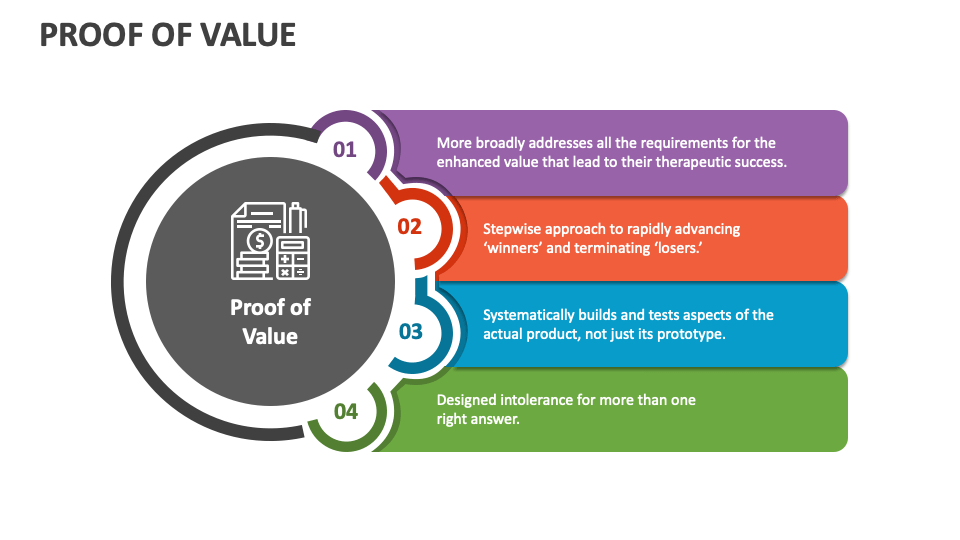 PROOF OF VALUE

Proof of Value

01

More broadly addresses all the requirements for the enhanced value that lead to their therapeutic success.

02

Stepwise approach to rapidly advancing ‘winners’ and terminating ‘losers.’

03

Systematically builds and tests aspects of the actual product, not just its prototype.

04

Designed intolerance for more than one right answer.